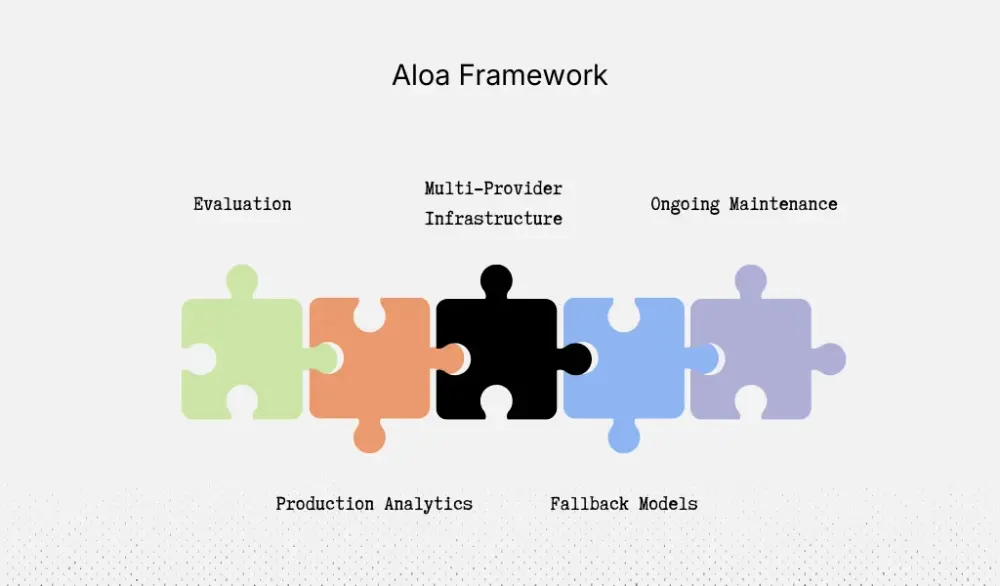 Aloa Framework

Evaluation

Multi-Provider Infrastructure

Ongoing Maintenance

Production Analytics

Fallback Models